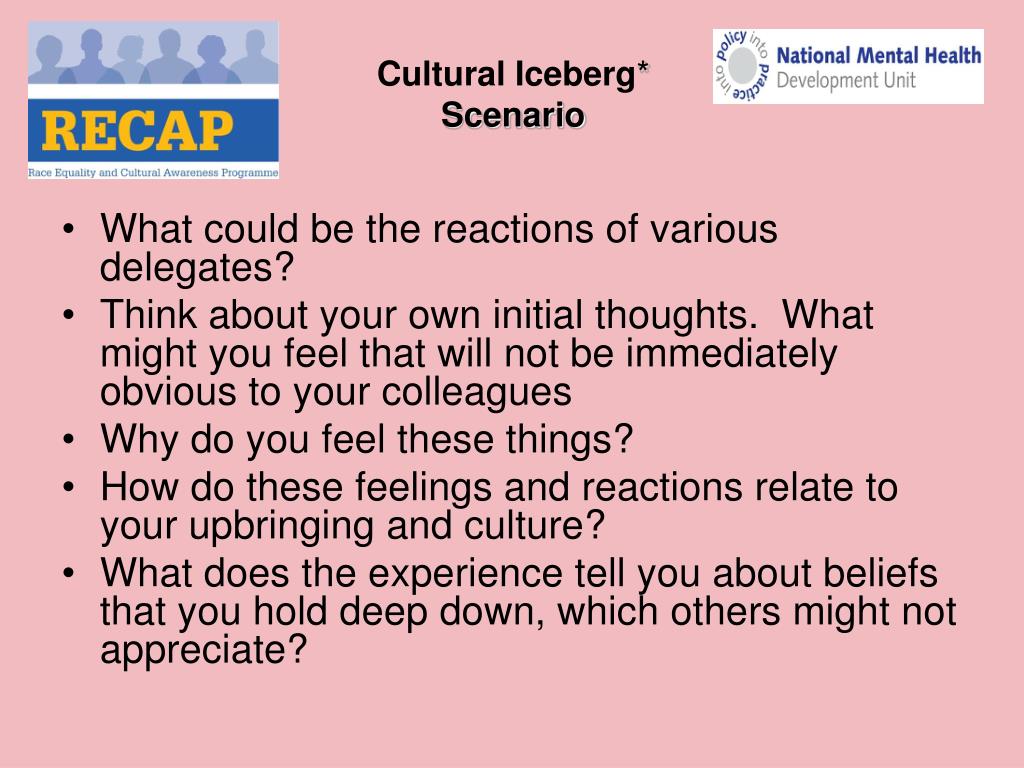 RECAP
Race Equality and Cultural Awareness Programme

Cultural Iceberg*
Scenario

policy into practice into
National Mental Health
Development Unit

• What could be the reactions of various delegates?
• Think about your own initial thoughts. What might you feel that will not be immediately obvious to your colleagues
• Why do you feel these things?
• How do these feelings and reactions relate to your upbringing and culture?
• What does the experience tell you about beliefs that you hold deep down, which others might not appreciate?